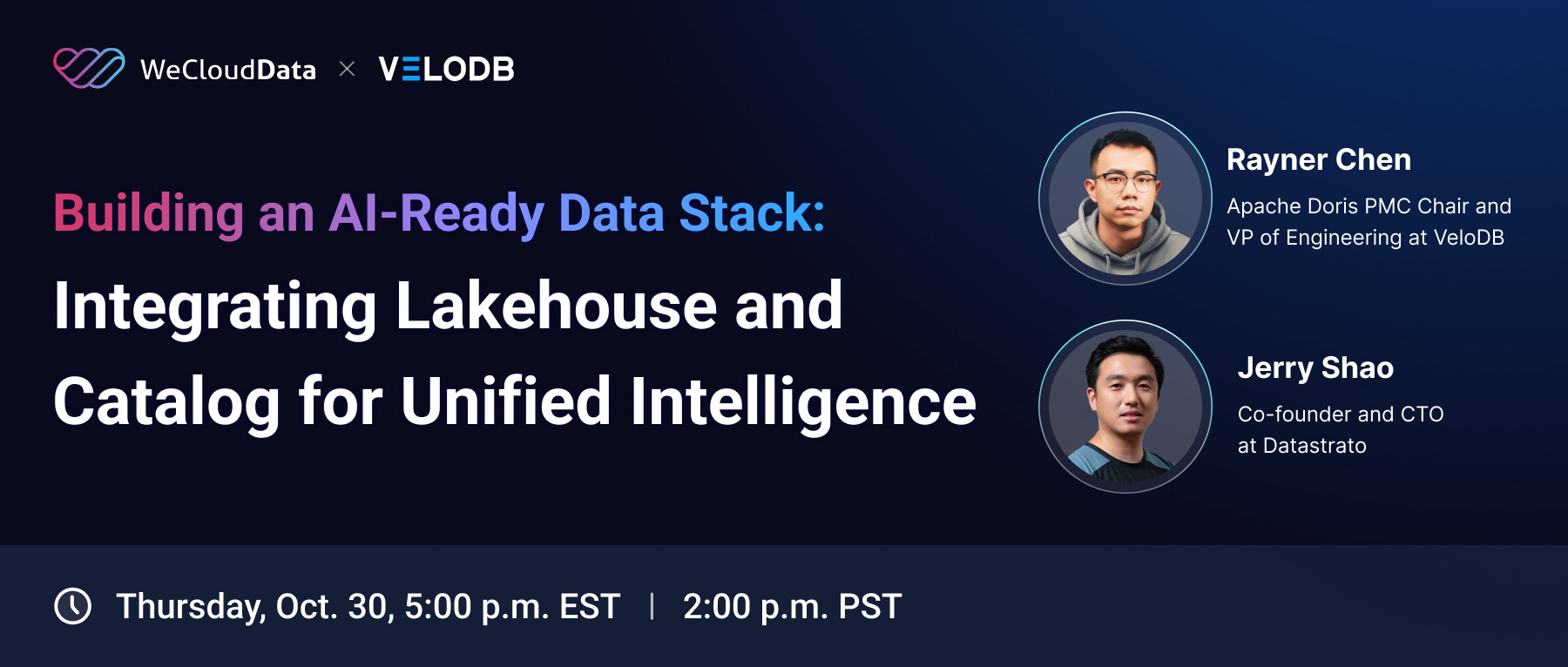 WeCloudData × VELODB

Building an AI-Ready Data Stack:

Integrating Lakehouse and Catalog for Unified Intelligence

Rayner Chen

Apache Doris PMC Chair and VP of Engineering at VeloDB

Jerry Shao

Co-founder and CTO at Datastrato

Thursday, Oct. 30, 5:00 p.m. EST | 2:00 p.m. PST